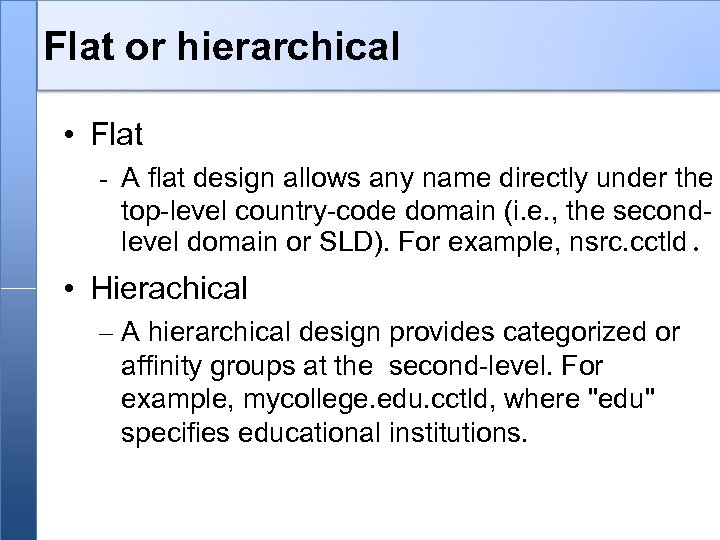 Flat or hierarchical

• Flat

- A flat design allows any name directly under the top-level country-code domain (i.e., the second-level domain or SLD). For example, nsrc.cctld .

• Hierachical

– A hierarchical design provides categorized or affinity groups at the second-level. For example, mycollege.edu.cctld, where "edu" specifies educational institutions.